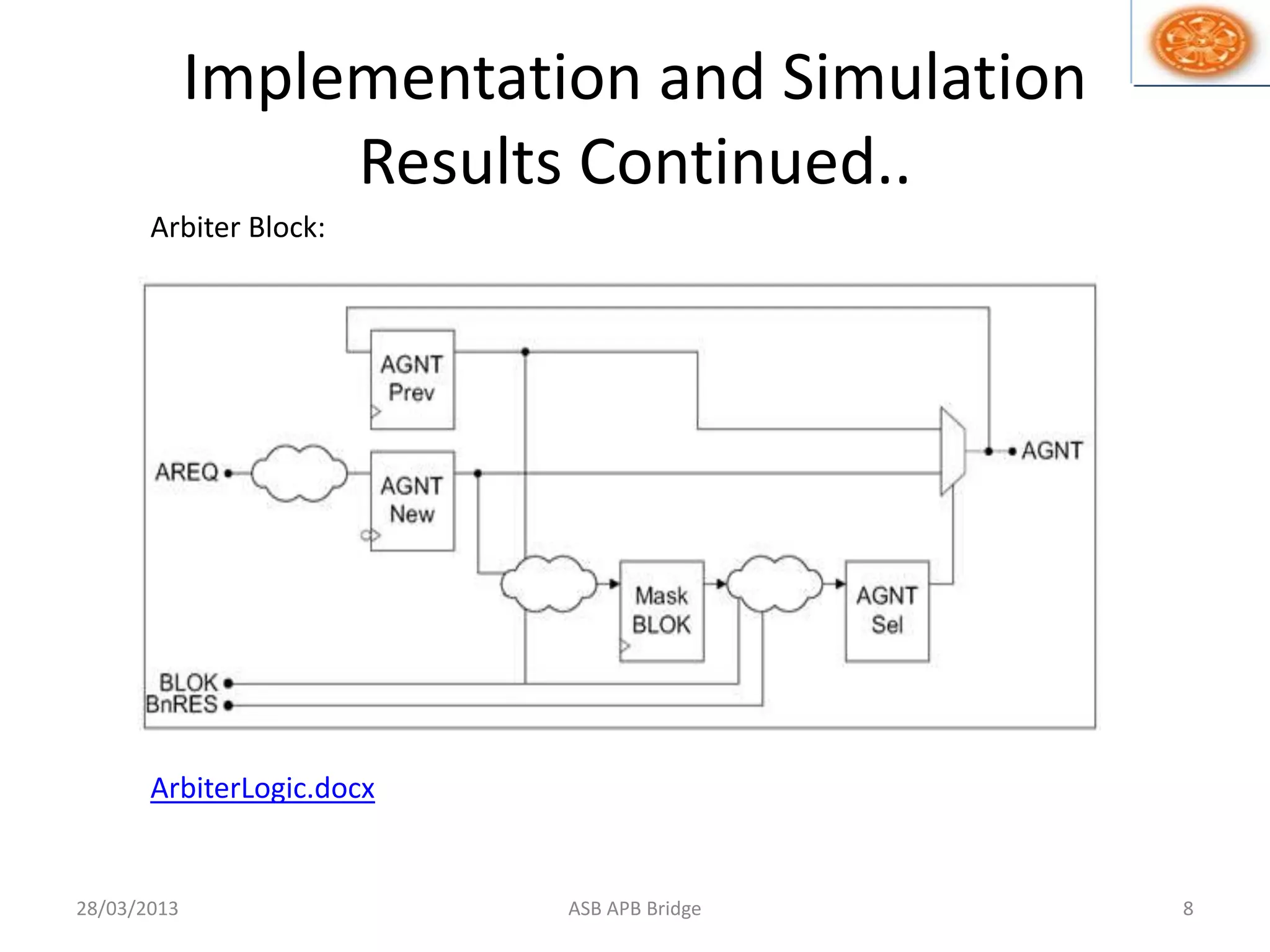 Implementation and Simulation Results Continued..

Arbiter Block:

AGNT Prev

AREQ

AGNT New

AGNT

Mask BLOK

AGNT Sel

BLOK
BnRES

ArbiterLogic.docx

28/03/2013

ASB APB Bridge

8